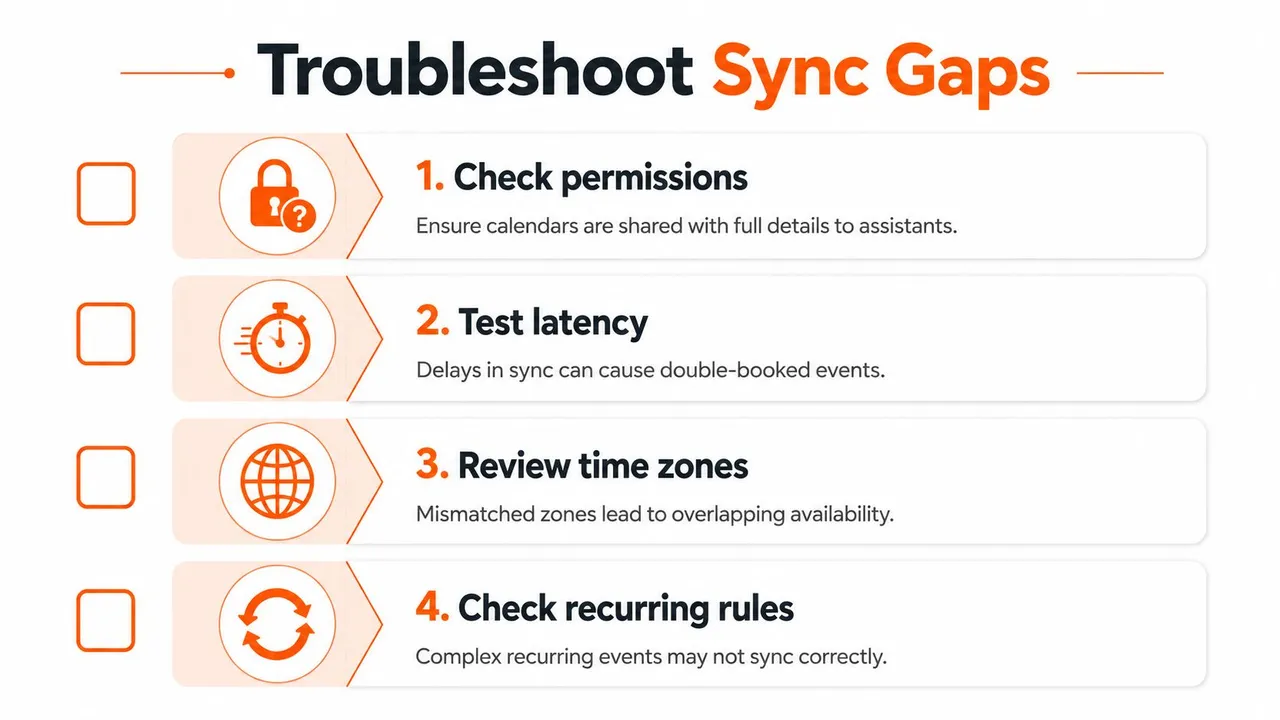 Troubleshoot Sync Gaps

1. Check permissions

Ensure calendars are shared with full details to assistants.

2. Test latency

Delays in sync can cause double-booked events.

3. Review time zones

Mismatched zones lead to overlapping availability.

4. Check recurring rules

Complex recurring events may not sync correctly.